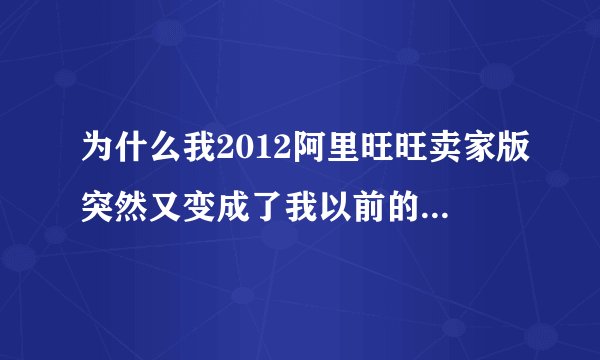 为什么我2012阿里旺旺卖家版突然又变成了我以前的...